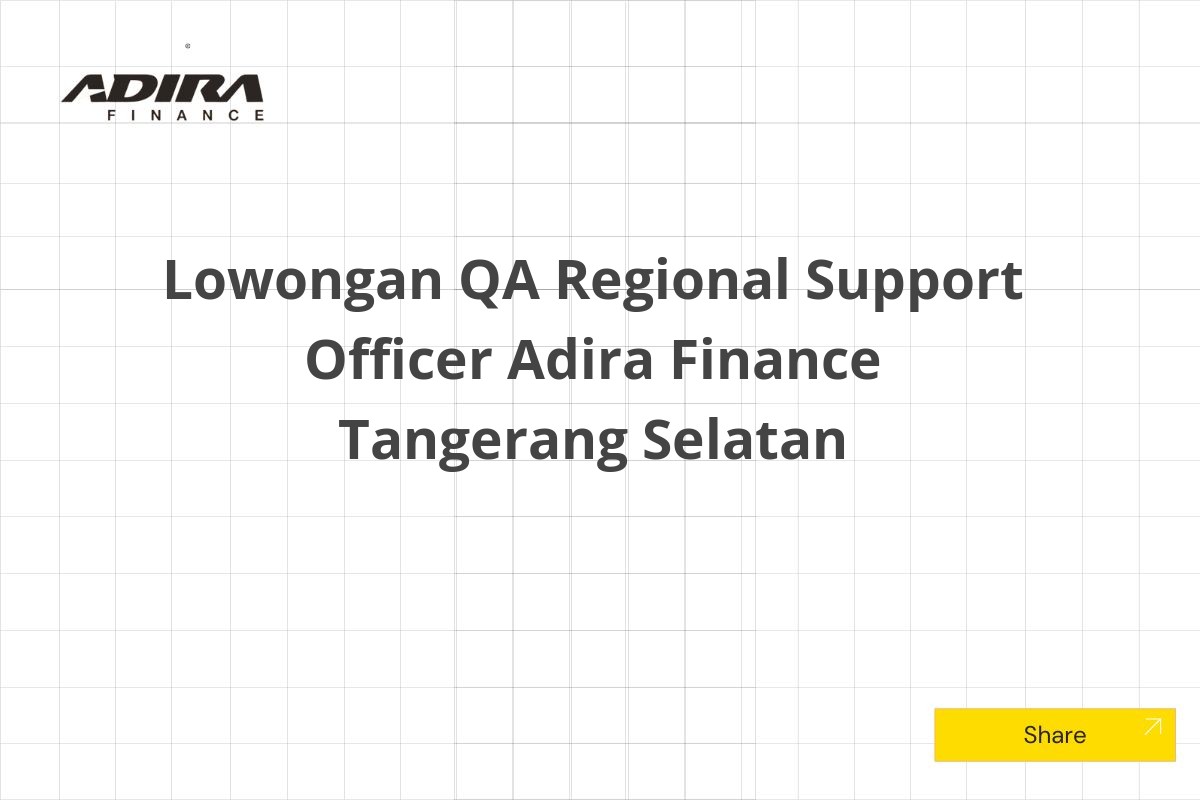 ADIRA
FINANCE

Lowongan QA Regional Support Officer Adira Finance Tangerang Selatan

Share